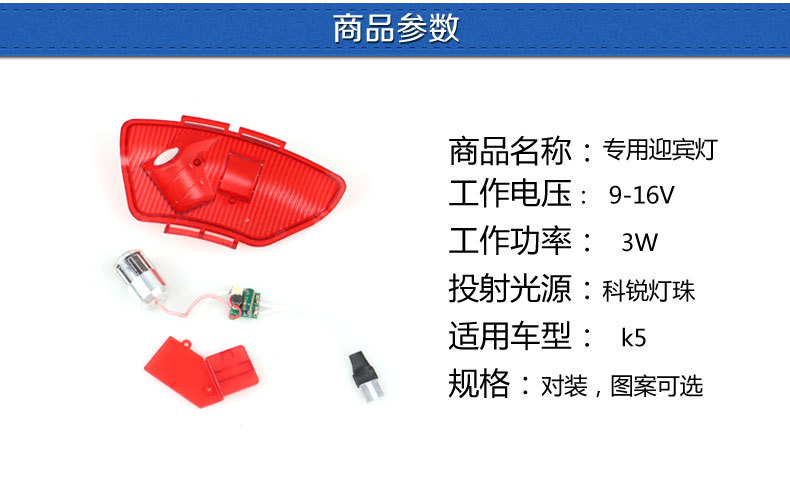 商品参数

商品名称：专用迎宾灯
工作电压： 9-16V
工作功率： 3W
投射光源：科锐灯珠
适用车型： k5
规格：对装，图案可选